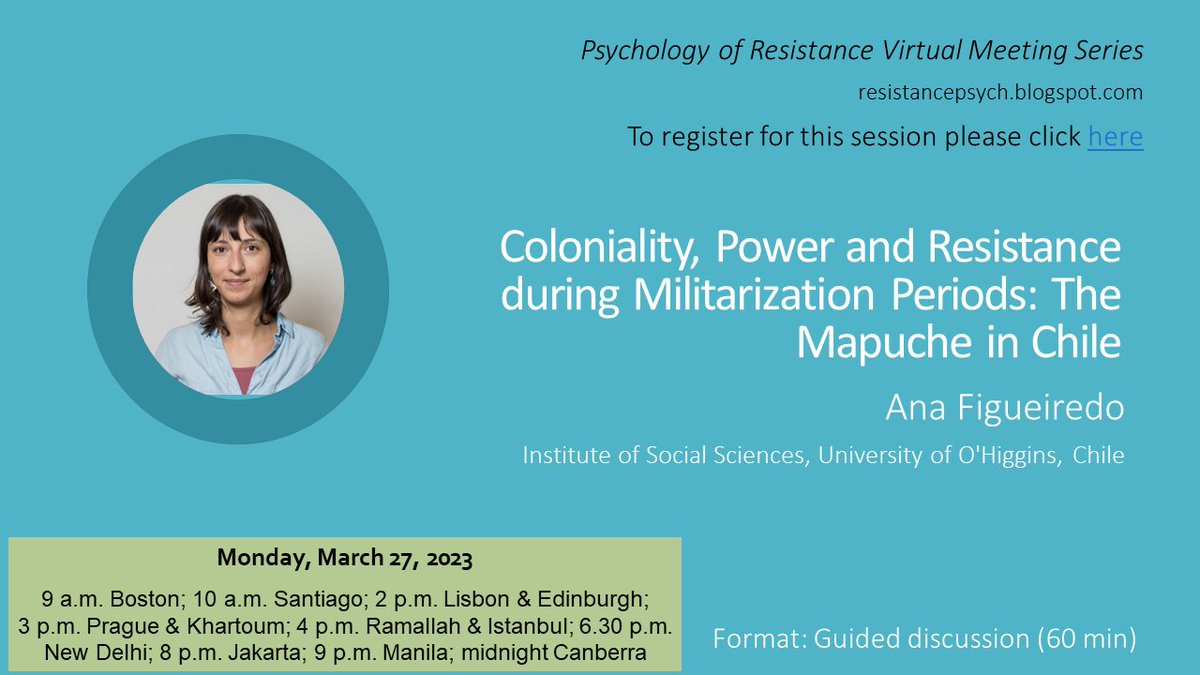 Psychology of Resistance Virtual Meeting Series

resistancepsych.blogspot.com

To register for this session please click here

Coloniality, Power and Resistance during Militarization Periods: The Mapuche in Chile

Ana Figueiredo

Institute of Social Sciences, University of O'Higgins, Chile

Monday, March 27, 2023

9 a.m. Boston; 10 a.m. Santiago; 2 p.m. Lisbon & Edinburgh; 3 p.m. Prague & Khartoum; 4 p.m. Ramallah & Istanbul; 6.30 p.m. New Delhi; 8 p.m. Jakarta; 9 p.m. Manila; midnight Canberra

Format: Guided discussion (60 min)